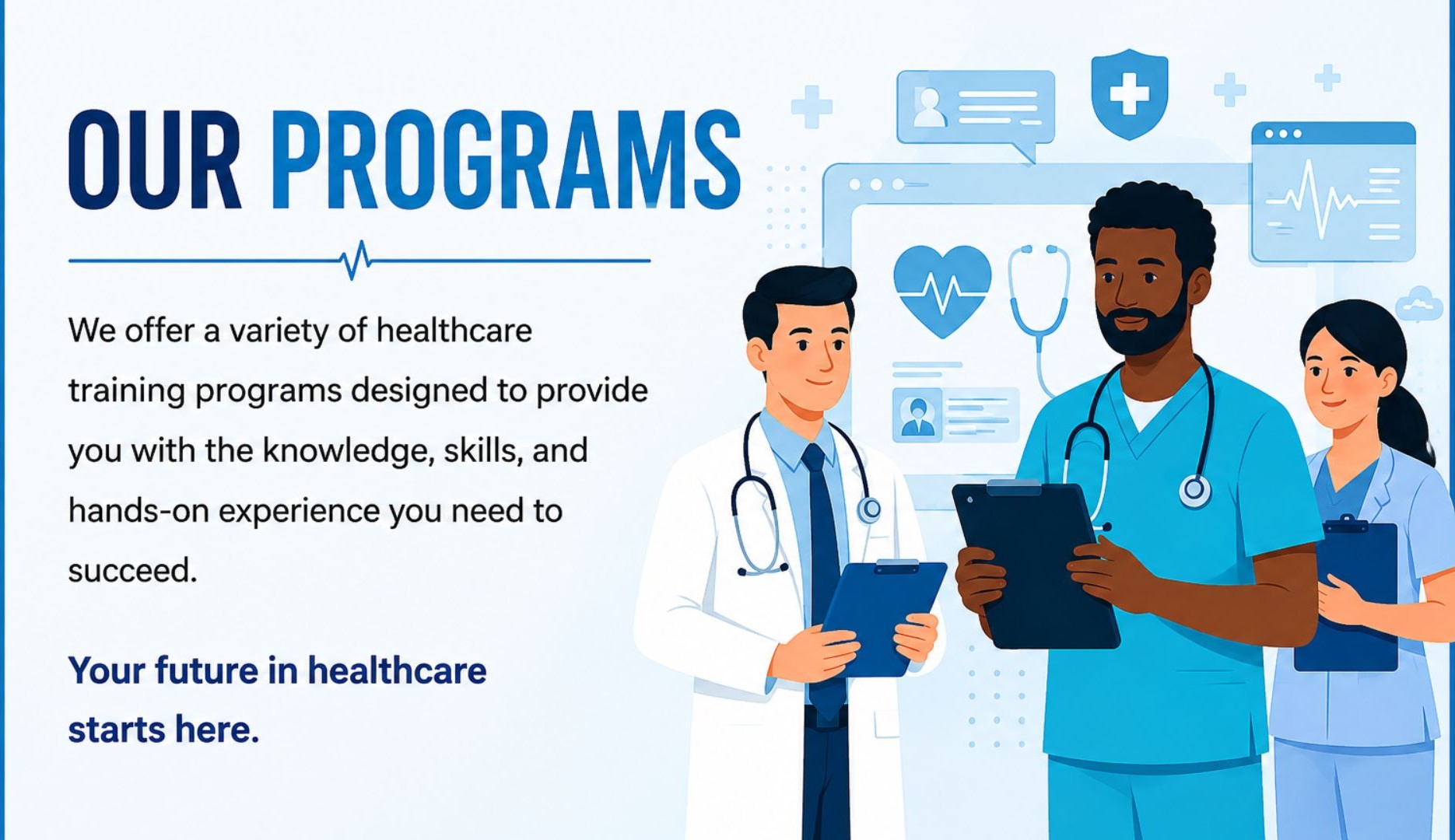 OUR PROGRAMS

We offer a variety of healthcare training programs designed to provide you with the knowledge, skills, and hands-on experience you need to succeed.

Your future in healthcare starts here.